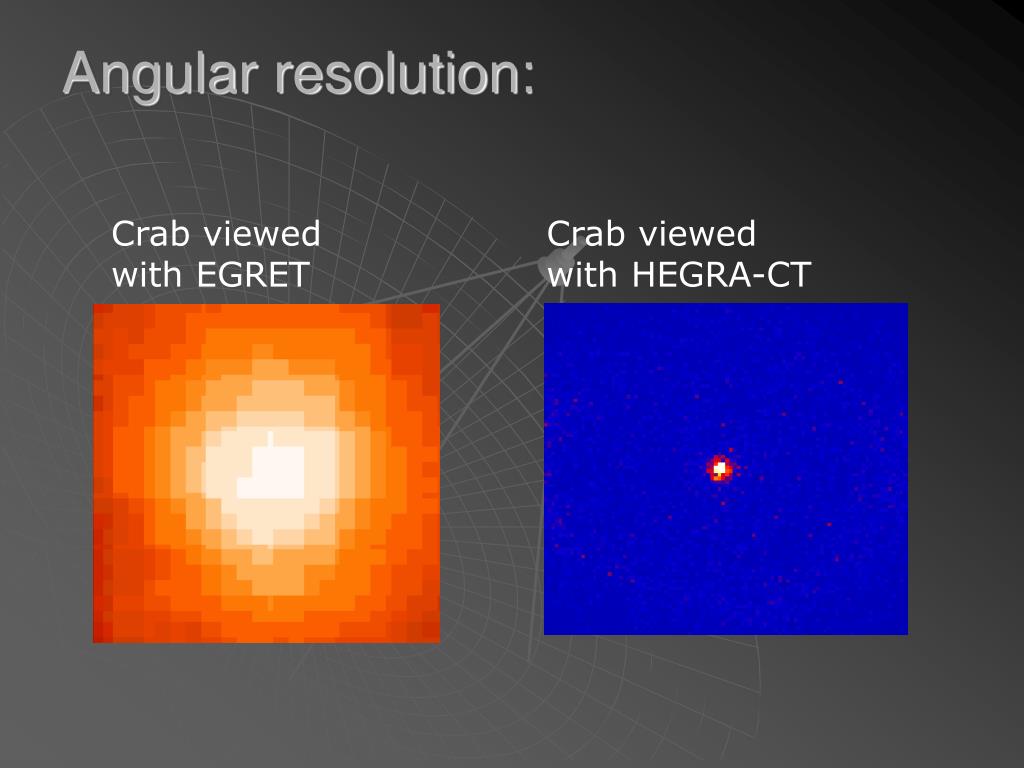 Angular resolution:

Crab viewed with EGRET

Crab viewed with HEGRA-CT